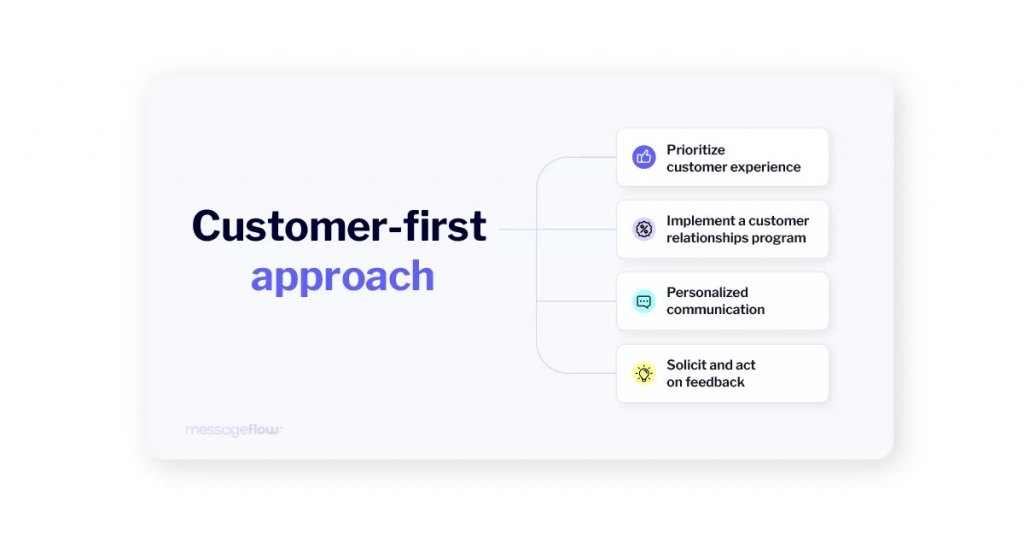 Customer-first approach

Prioritize customer experience

Implement a customer relationships program

Personalized communication

Solicit and act on feedback

messageflow